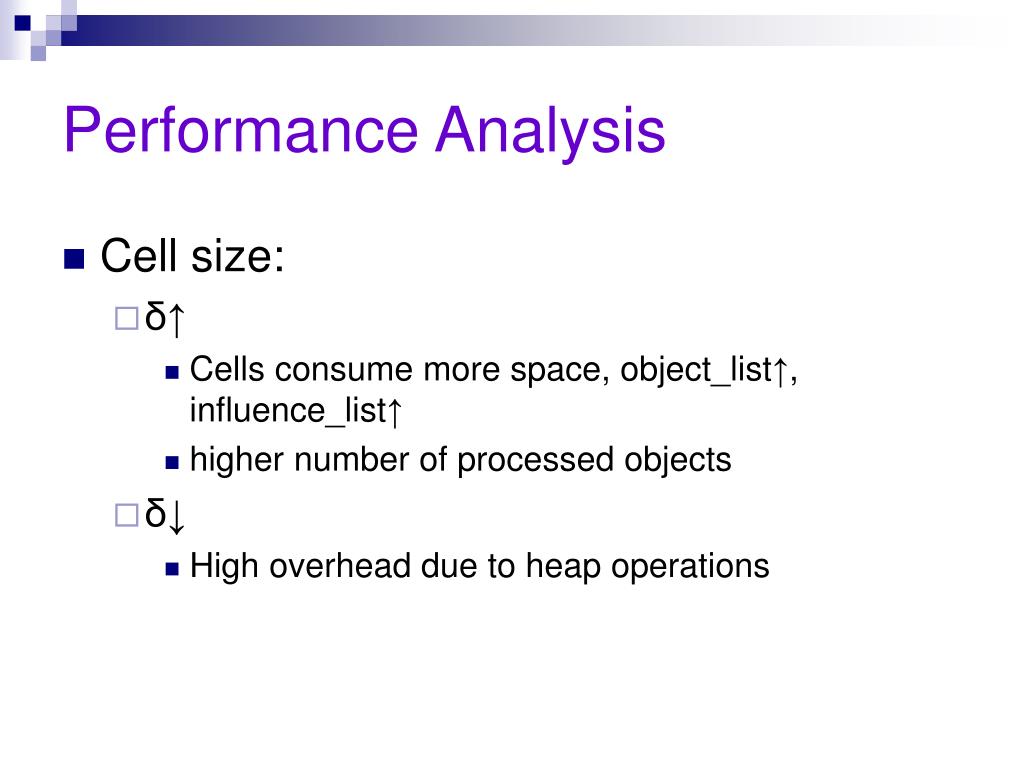 Performance Analysis

Cell size:

δ↑

Cells consume more space, object_list↑, influence_list↑

higher number of processed objects

δ↓

High overhead due to heap operations